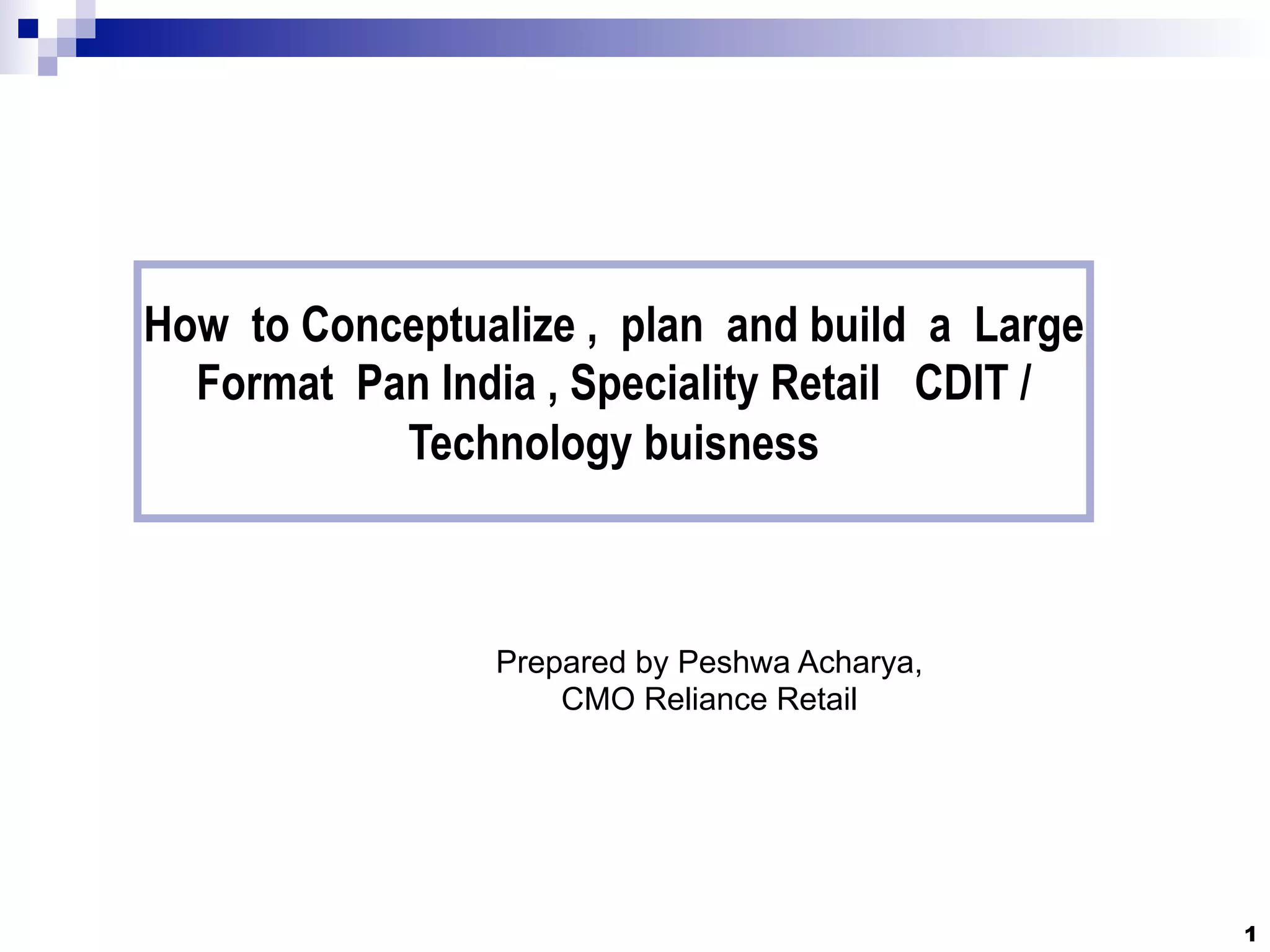 How to Conceptualize , plan and build a Large Format Pan India , Speciality Retail CDIT / Technology buisness

Prepared by Peshwa Acharya,
CMO Reliance Retail

1